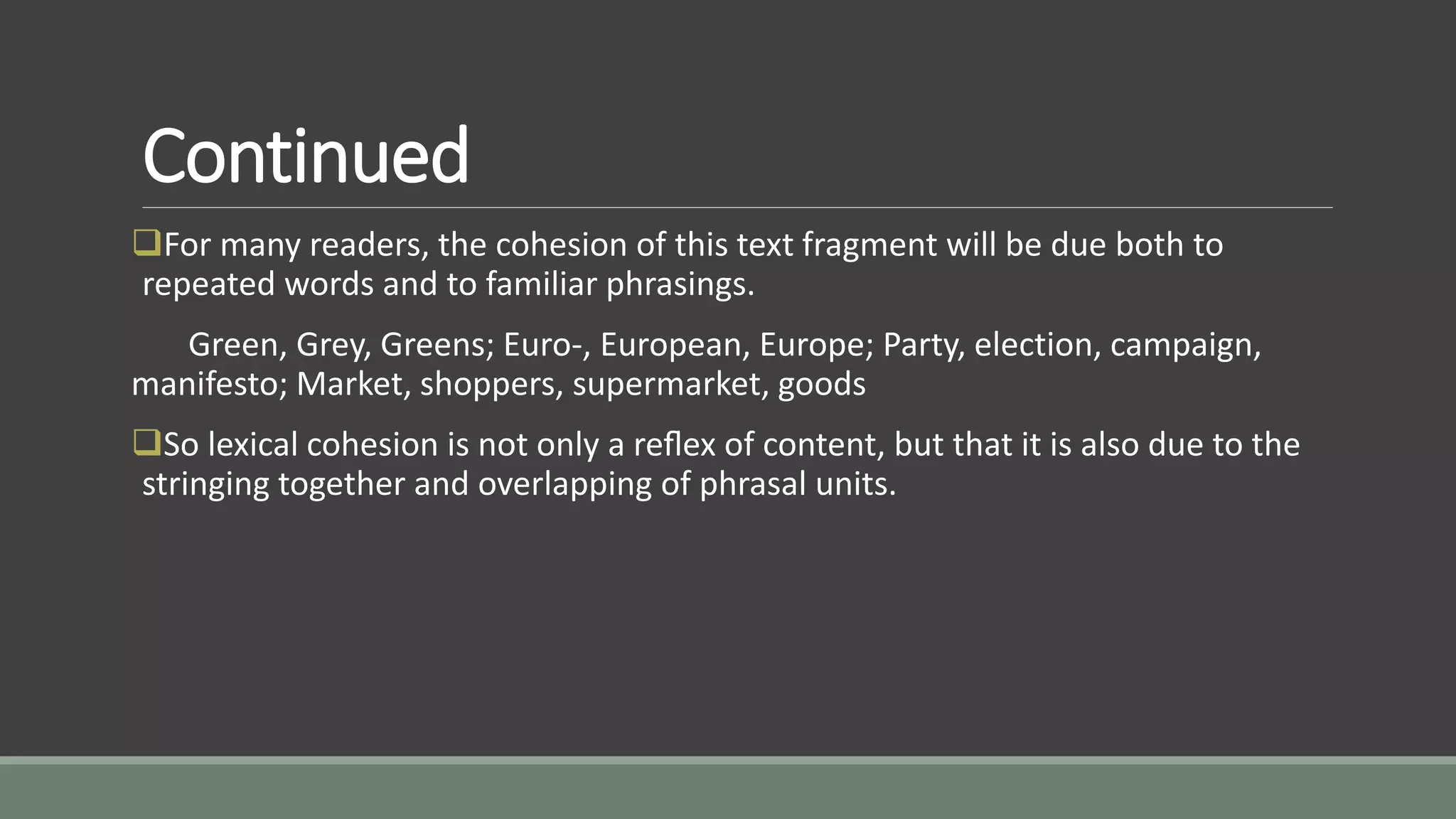 Continued

❑For many readers, the cohesion of this text fragment will be due both to repeated words and to familiar phrasings.

Green, Grey, Greens; Euro-, European, Europe; Party, election, campaign, manifesto; Market, shoppers, supermarket, goods

❑So lexical cohesion is not only a reflex of content, but that it is also due to the stringing together and overlapping of phrasal units.